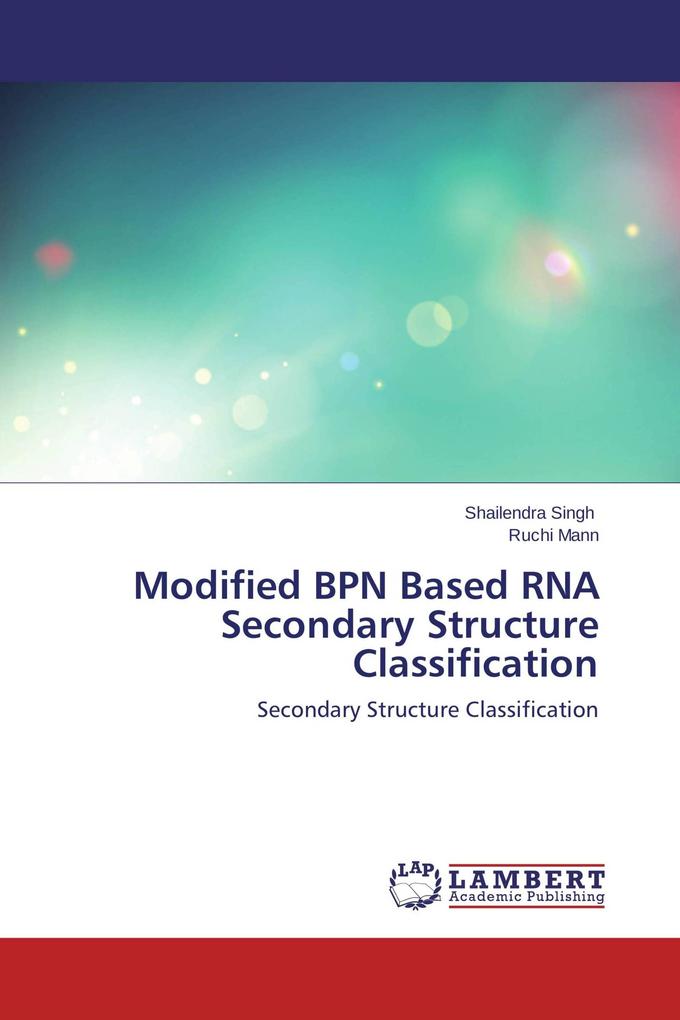 Shailendra Singh
Ruchi Mann

Modified BPN Based RNA Secondary Structure Classification

Secondary Structure Classification

LAP LAMBERT Academic Publishing